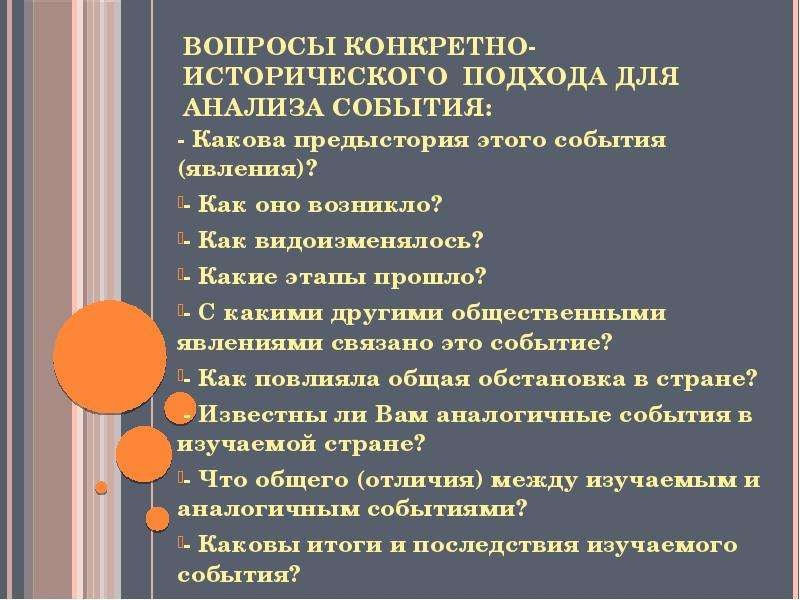 ВОПРОСЫ КОНКРЕТНО-ИСТОРИЧЕСКОГО ПОДХОДА ДЛЯ АНАЛИЗА СОБЫТИЯ:

- Какова предыстория этого события (явления)?

- Как оно возникло?

- Как видоизменялось?

- Какие этапы прошло?

- С какими другими общественными явлениями связано это событие?

- Как повлияла общая обстановка в стране?

- Известны ли Вам аналогичные события в изучаемой стране?

- Что общего (отличия) между изучаемым и аналогичным событиями?

- Каковы итоги и последствия изучаемого события?